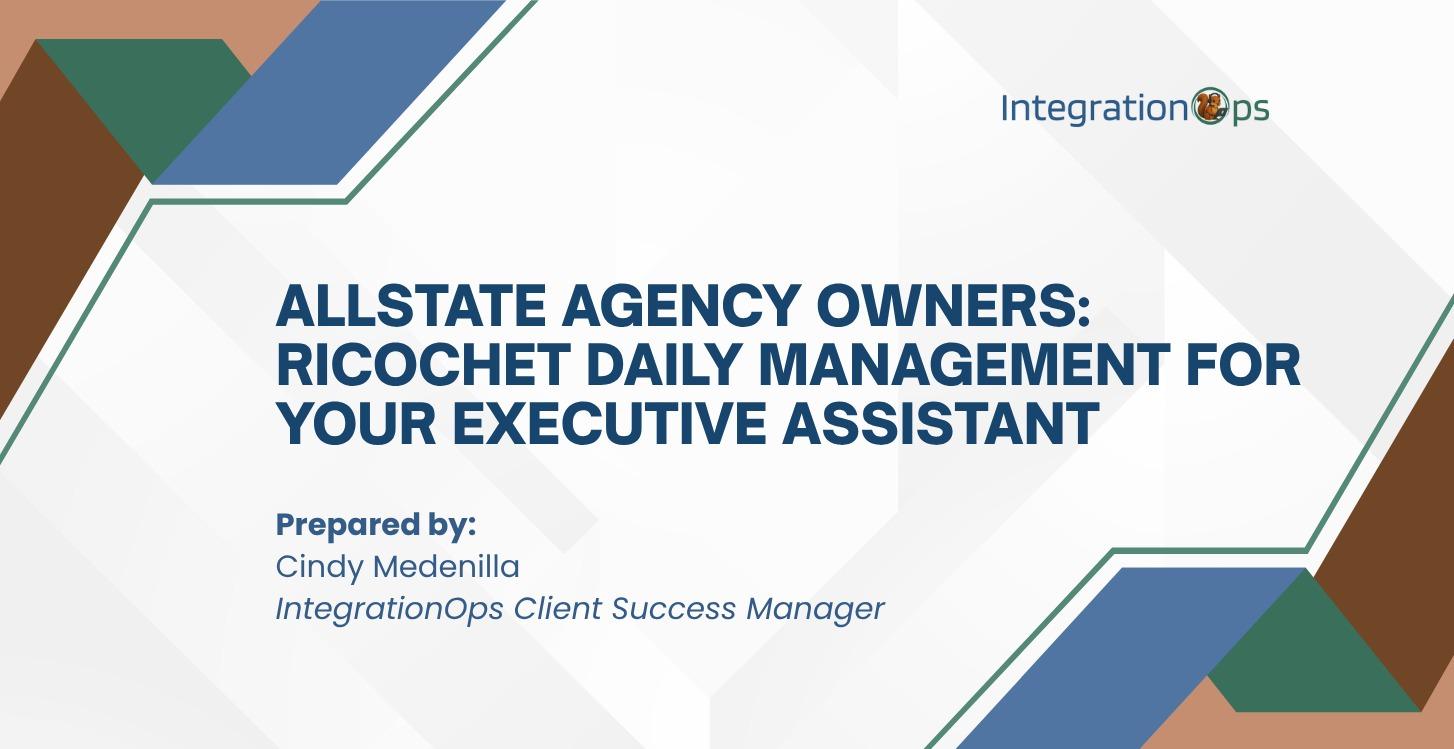 IntegrationOps

ALLSTATE AGENCY OWNERS: RICOCHET DAILY MANAGEMENT FOR YOUR EXECUTIVE ASSISTANT

Prepared by:
Cindy Medenilla
IntegrationOps Client Success Manager